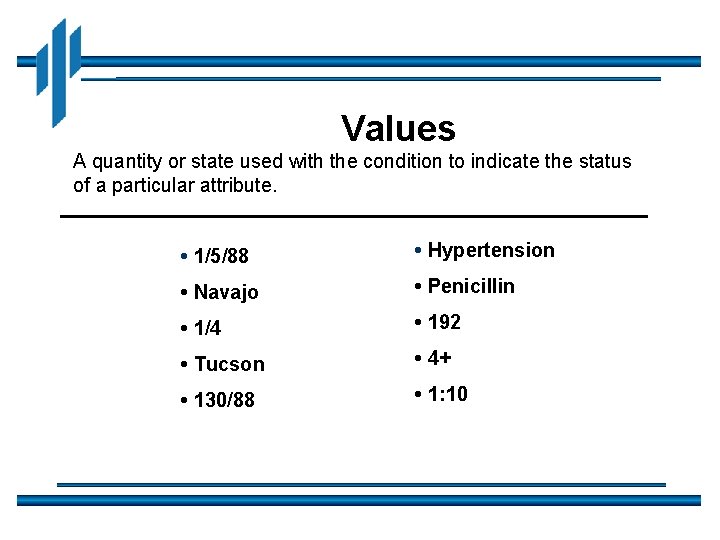 Values

A quantity or state used with the condition to indicate the status of a particular attribute.

• 1/5/88
• Navajo
• 1/4
• Tucson
• 130/88

• Hypertension
• Penicillin
• 192
• 4+
• 1:10